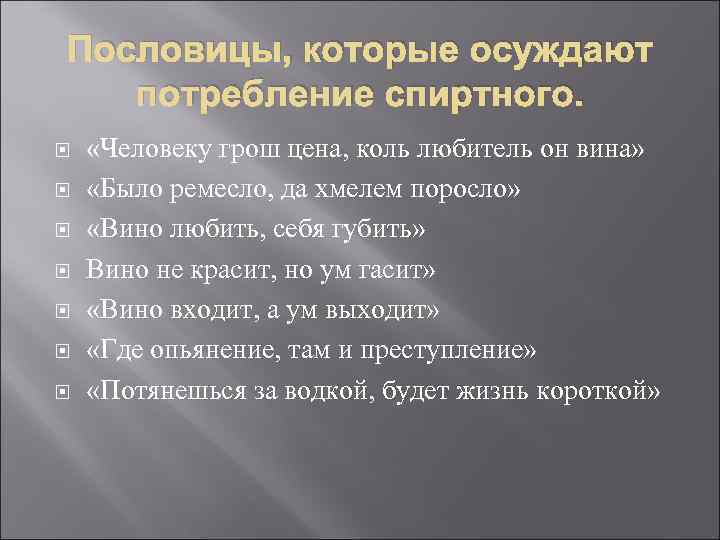 Пословицы, которые осуждают потребление спиртного.

«Человеку грош цена, коль любитель он вина»
«Было ремесло, да хмелем поросло»
«Вино любить, себя губить»
Вино не красит, но ум гасит»
«Вино входит, а ум выходит»
«Где опьянение, там и преступление»
«Потянешься за водкой, будет жизнь короткой»